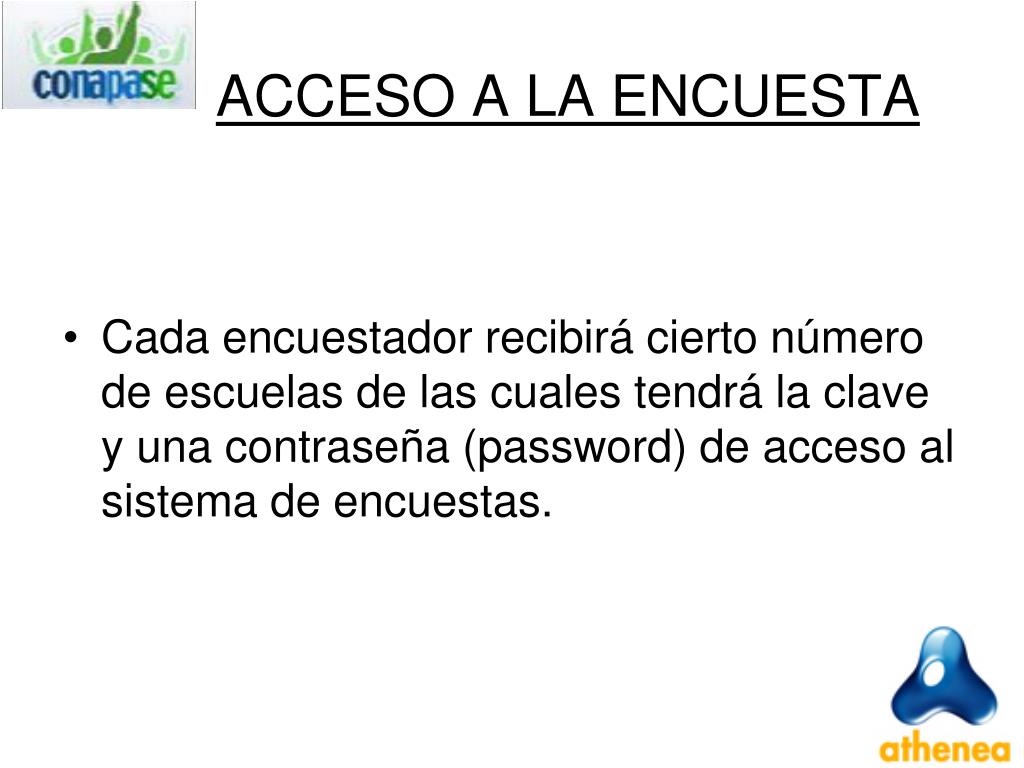 conapase

ACCESO A LA ENCUESTA

• Cada encuestador recibirá cierto número de escuelas de las cuales tendrá la clave y una contraseña (password) de acceso al sistema de encuestas.

athenea